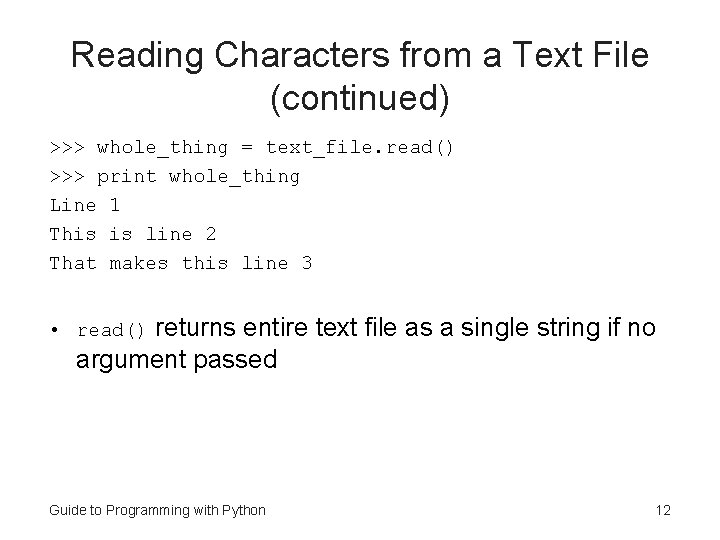 Reading Characters from a Text File (continued)

>>> whole_thing = text_file.read()
>>> print whole_thing
Line 1
This is line 2
That makes this line 3

• read() returns entire text file as a single string if no argument passed

Guide to Programming with Python

12